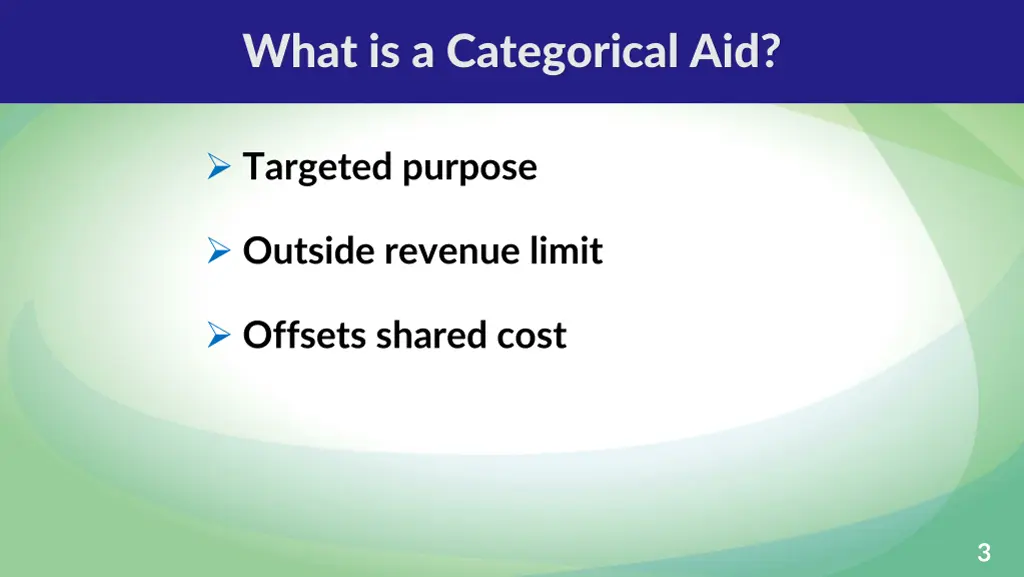 What is a Categorical Aid?

➢ Targeted purpose

➢ Outside revenue limit

➢ Offsets shared cost

3